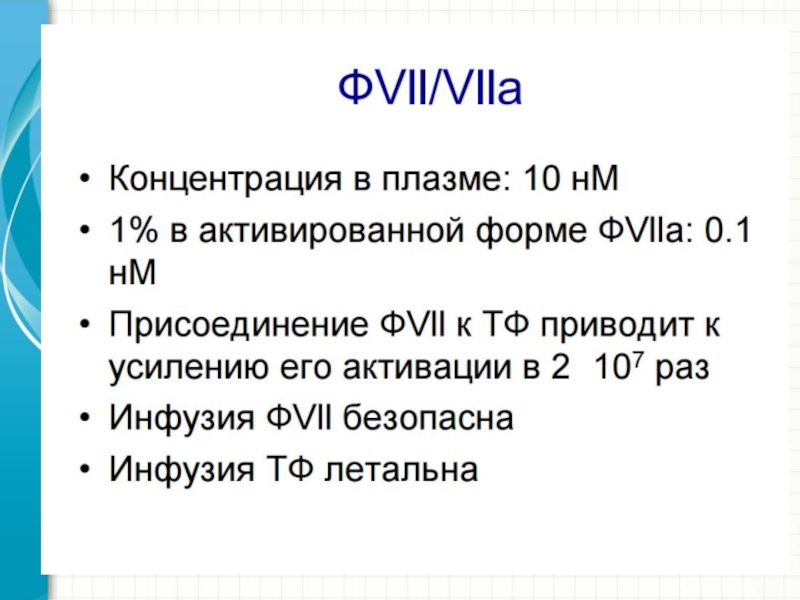 ФVII/VIIa

• Концентрация в плазме: 10 нМ
• 1% в активированной форме ФVIIa: 0.1 нМ
• Присоединение ФVII к ТФ приводит к усилению его активации в 2 $10^7$ раз
• Инфузия ФVII безопасна
• Инфузия ТФ летальна